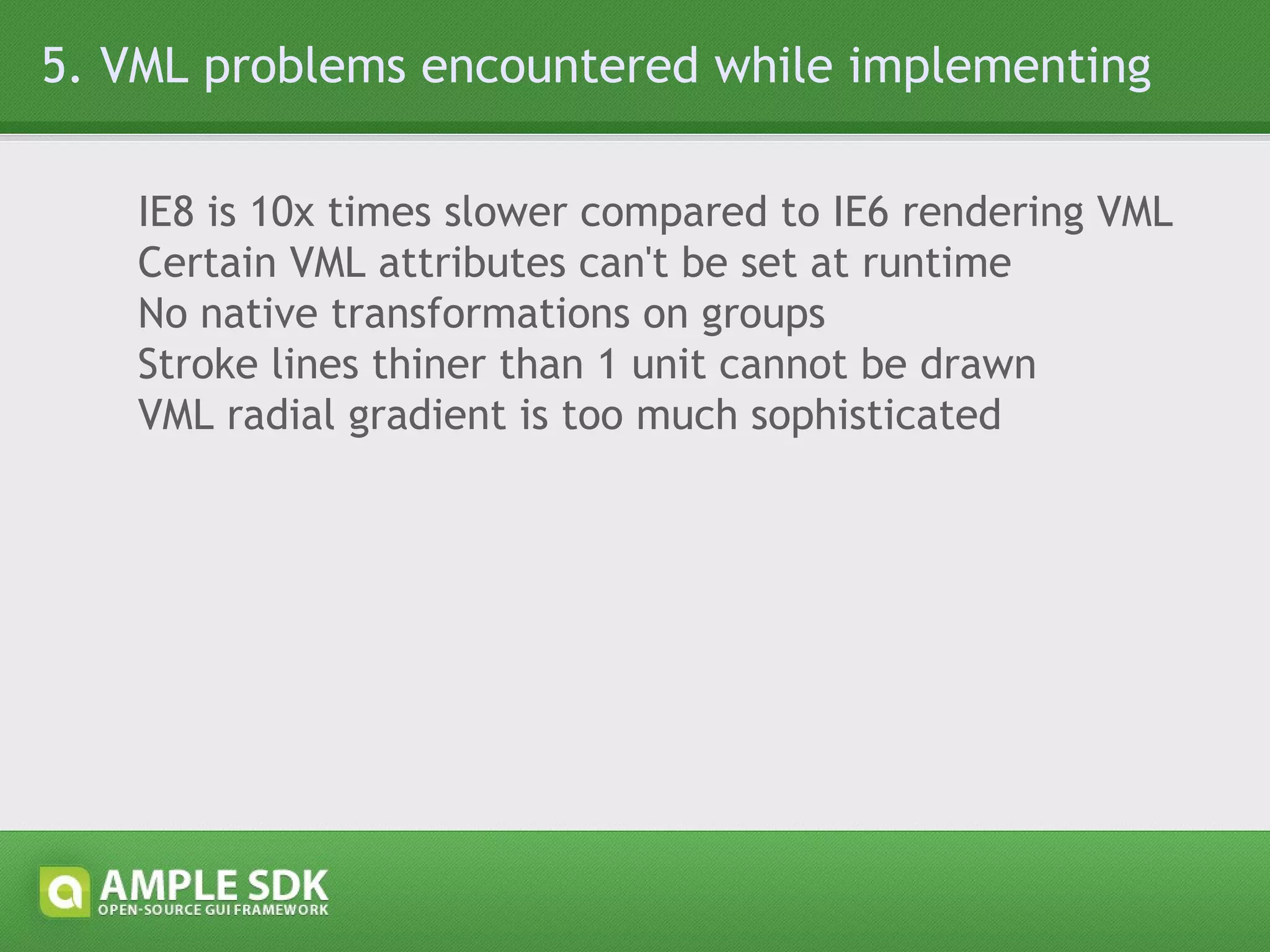 5. VML problems encountered while implementing

IE8 is 10x times slower compared to IE6 rendering VML
Certain VML attributes can't be set at runtime
No native transformations on groups
Stroke lines thiner than 1 unit cannot be drawn
VML radial gradient is too much sophisticated

AMPLE SDK
OPEN-SOURCE GUI FRAMEWORK